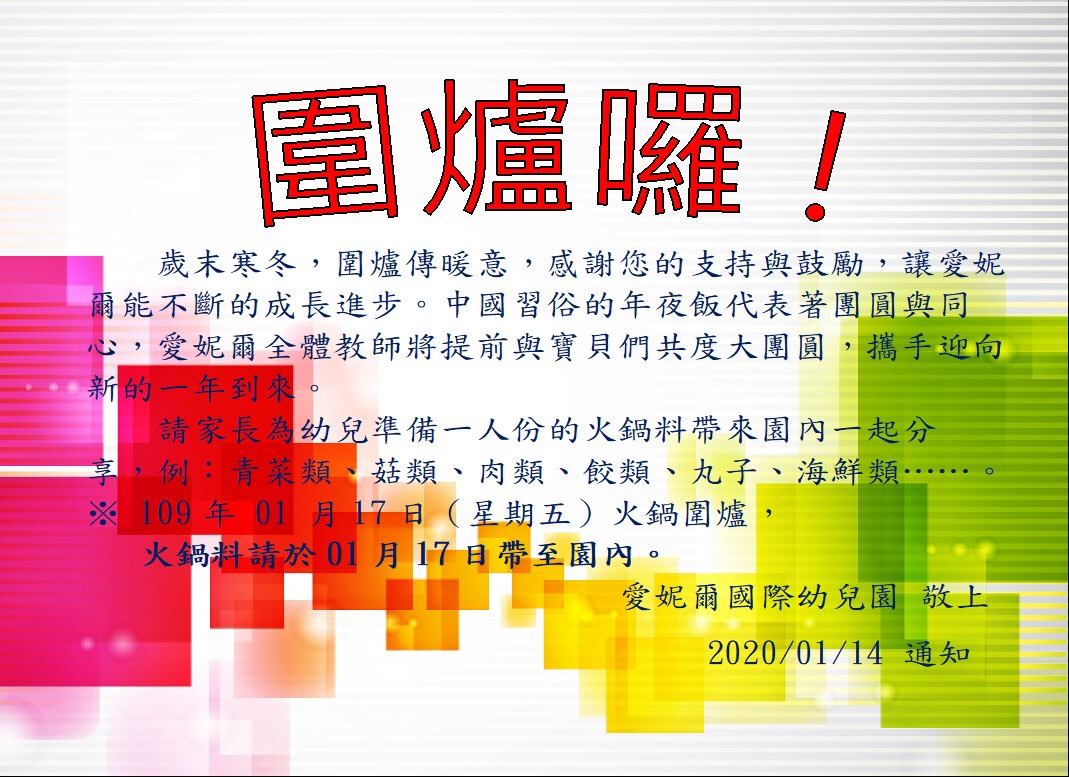 圍爐囉！

歲末寒冬，圍爐傳暖意，感謝您的支持與鼓勵，讓愛妮爾能不斷的成長進步。中國習俗的年夜飯代表著團圓與同心，愛妮爾全體教師將提前與寶貝們共度大團圓，攜手迎向新的一年到來。

請家長為幼兒準備一人份的火鍋料帶來園內一起分享，例：青菜類、菇類、肉類、餃類、丸子、海鮮類……。

※ 109 年 01 月 17 日（星期五）火鍋圍爐，

火鍋料請於 01 月 17 日帶至園內。

愛妮爾國際幼兒園 敬上

2020/01/14 通知